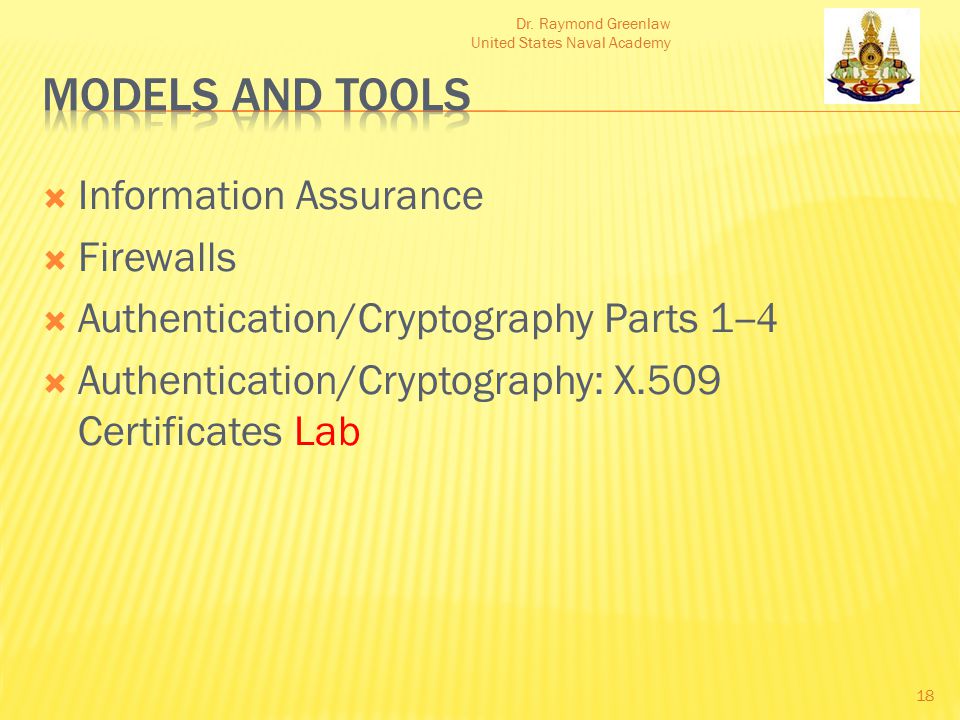 Dr. Raymond Greenlaw
United States Naval Academy

MODELS AND TOOLS

Information Assurance
Firewalls
Authentication/Cryptography Parts 1–4
Authentication/Cryptography: X.509 Certificates Lab

18